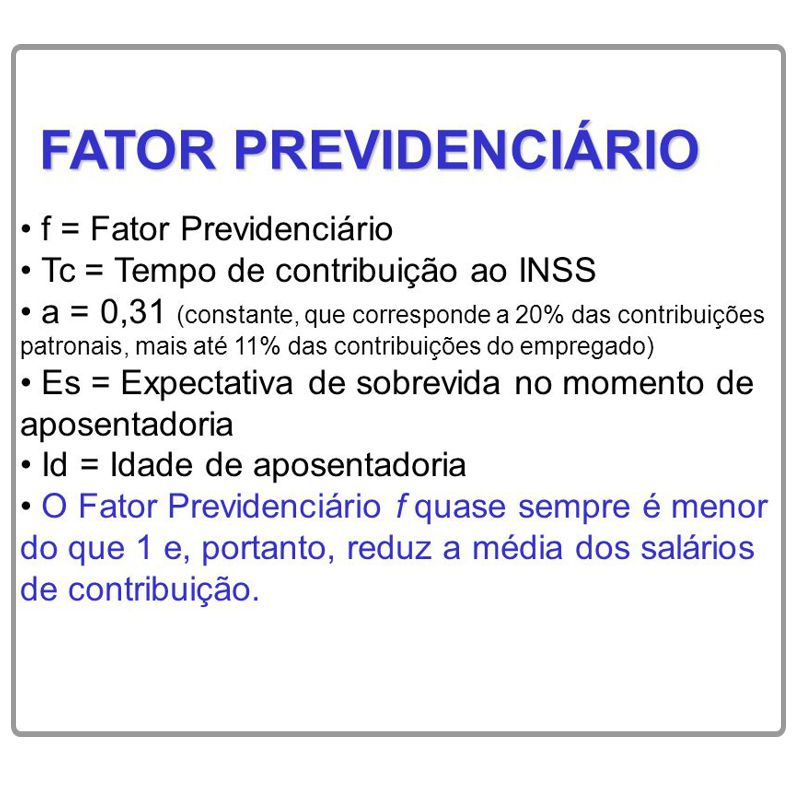 FATOR PREVIDENCIÁRIO

• f = Fator Previdenciário
• Tc = Tempo de contribuição ao INSS
• a = 0,31 (constante, que corresponde a 20% das contribuições patronais, mais até 11% das contribuições do empregado)
• Es = Expectativa de sobrevida no momento de aposentadoria
• Id = Idade de aposentadoria
• O Fator Previdenciário f quase sempre é menor do que 1 e, portanto, reduz a média dos salários de contribuição.